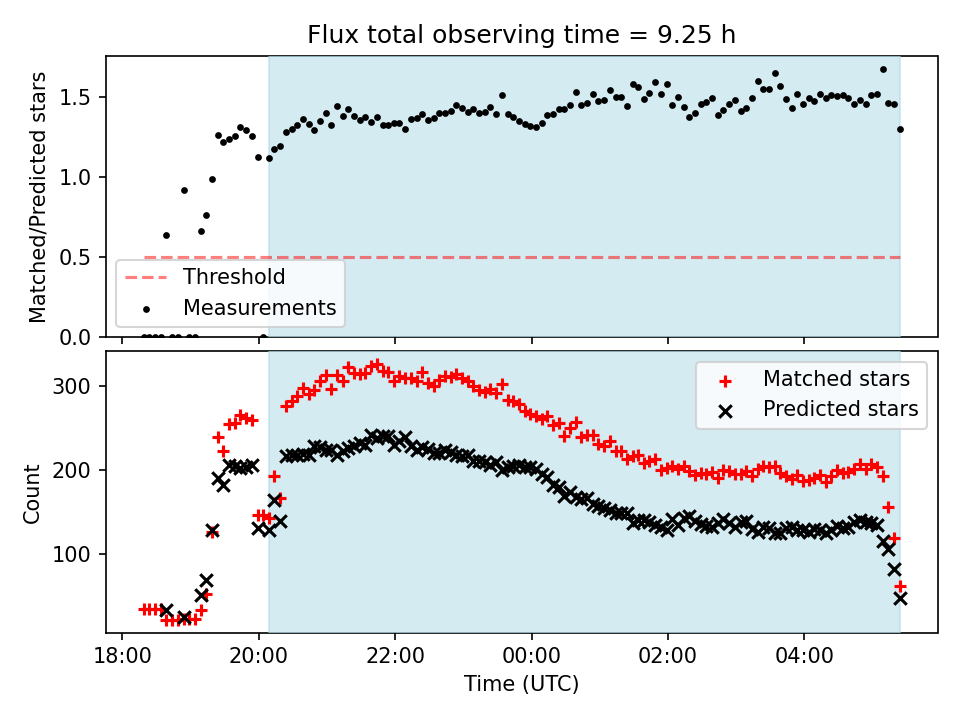 Flux total observing time = 9.25 h

Matched/Predicted stars

1.5
1.0
0.5
0.0

Threshold
Measurements

Count

300
200
100

Matched stars
Predicted stars

18:00
20:00
22:00
00:00
02:00
04:00

Time (UTC)